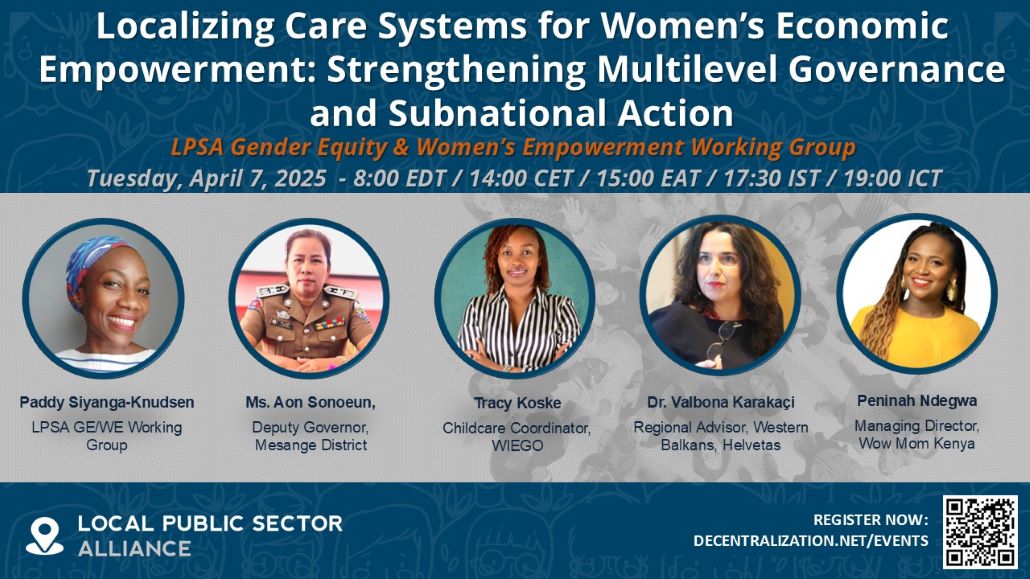 Localizing Care Systems for Women's Economic Empowerment: Strengthening Multilevel Governance and Subnational Action

LPSA Gender Equity & Women's Empowerment Working Group

Tuesday, April 7, 2025 - 8:00 EDT / 14:00 CET / 15:00 EAT / 17:30 IST / 19:00 ICT

Paddy Siyanga-Knudsen
LPSA GE/WE Working Group

Ms. Aon Sonoeun,
Deputy Governor, Mesange District

Tracy Koske
Childcare Coordinator, WIEGO

Dr. Valbona Karakaçi
Regional Advisor, Western Balkans, Helvetas

Peninah Ndegwa
Managing Director, Wow Mom Kenya

LOCAL PUBLIC SECTOR ALLIANCE

REGISTER NOW:
DECENTRALIZATION.NET/EVENTS